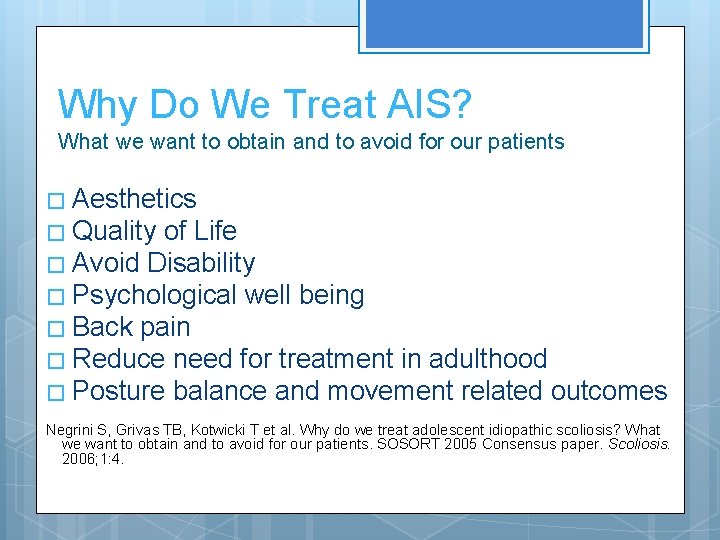 Why Do We Treat AIS?
What we want to obtain and to avoid for our patients

□ Aesthetics
□ Quality of Life
□ Avoid Disability
□ Psychological well being
□ Back pain
□ Reduce need for treatment in adulthood
□ Posture balance and movement related outcomes

Negrini S, Grivas TB, Kotwicki T et al. Why do we treat adolescent idiopathic scoliosis? What we want to obtain and to avoid for our patients. SOSORT 2005 Consensus paper. Scoliosis. 2006;1:4.